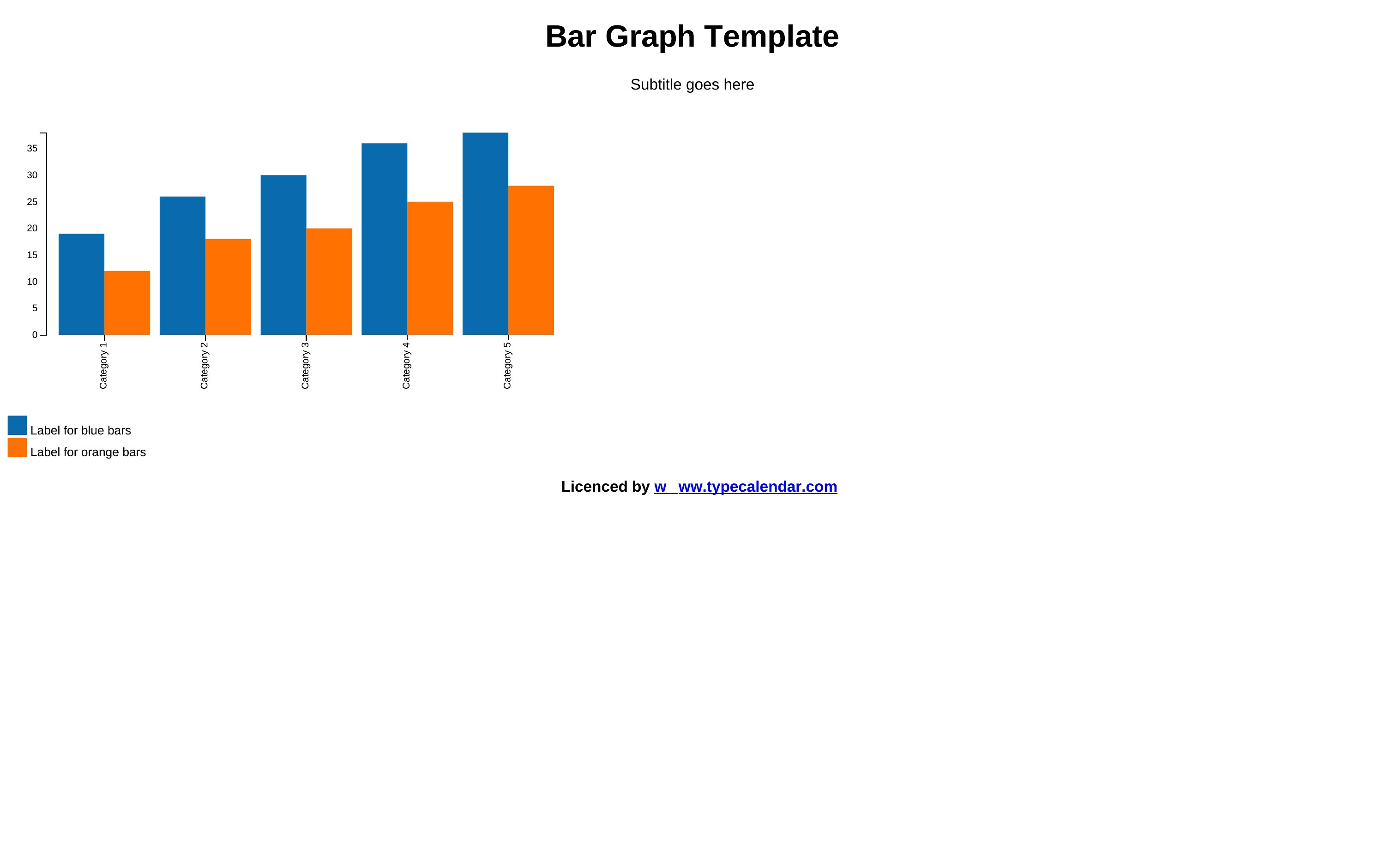 Bar Graph Template

Subtitle goes here

35
30
25
20
15
10
5
0

Category 1
Category 2
Category 3
Category 4
Category 5

Label for blue bars
Label for orange bars

Licenced by w ww.typecalendar.com